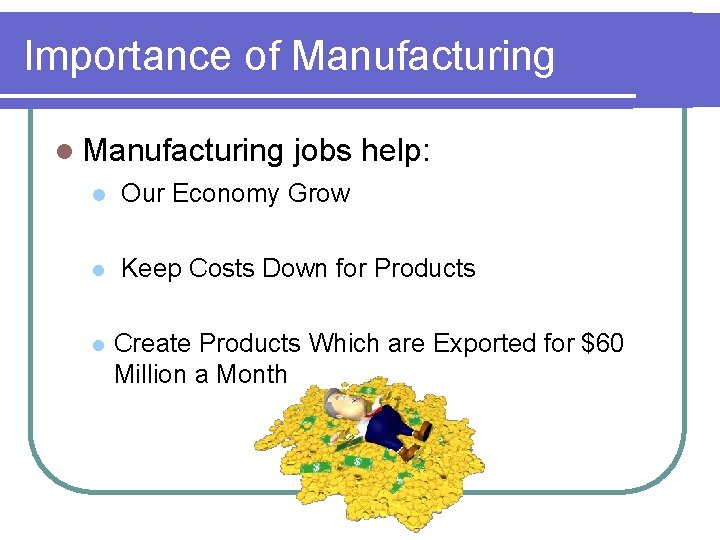 Importance of Manufacturing

Manufacturing jobs help:

Our Economy Grow

Keep Costs Down for Products

Create Products Which are Exported for \$60 Million a Month